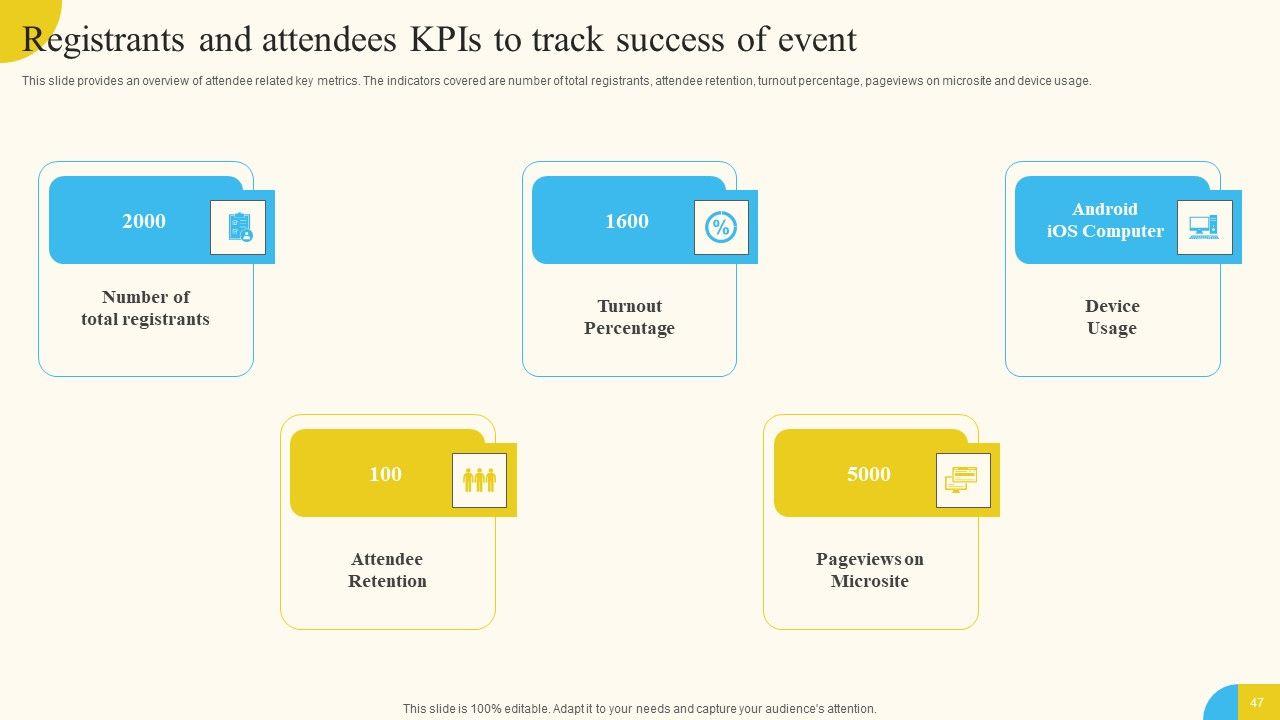 Registrants and attendees KPIs to track success of event

This slide provides an overview of attendee related key metrics. The indicators covered are number of total registrants, attendee retention, turnout percentage, pageviews on microsite and device usage.

2000

Number of total registrants

1600

Turnout Percentage

Android iOS Computer

Device Usage

100

Attendee Retention

5000

Pageviews on Microsite

This slide is 100% editable. Adapt it to your needs and capture your audience's attention.

47